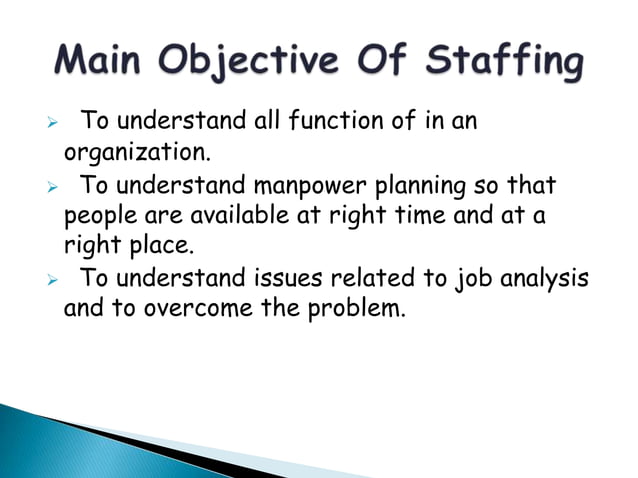 Main Objective Of Staffing

➢ To understand all function of in an organization.

➢ To understand manpower planning so that people are available at right time and at a right place.

➢ To understand issues related to job analysis and to overcome the problem.